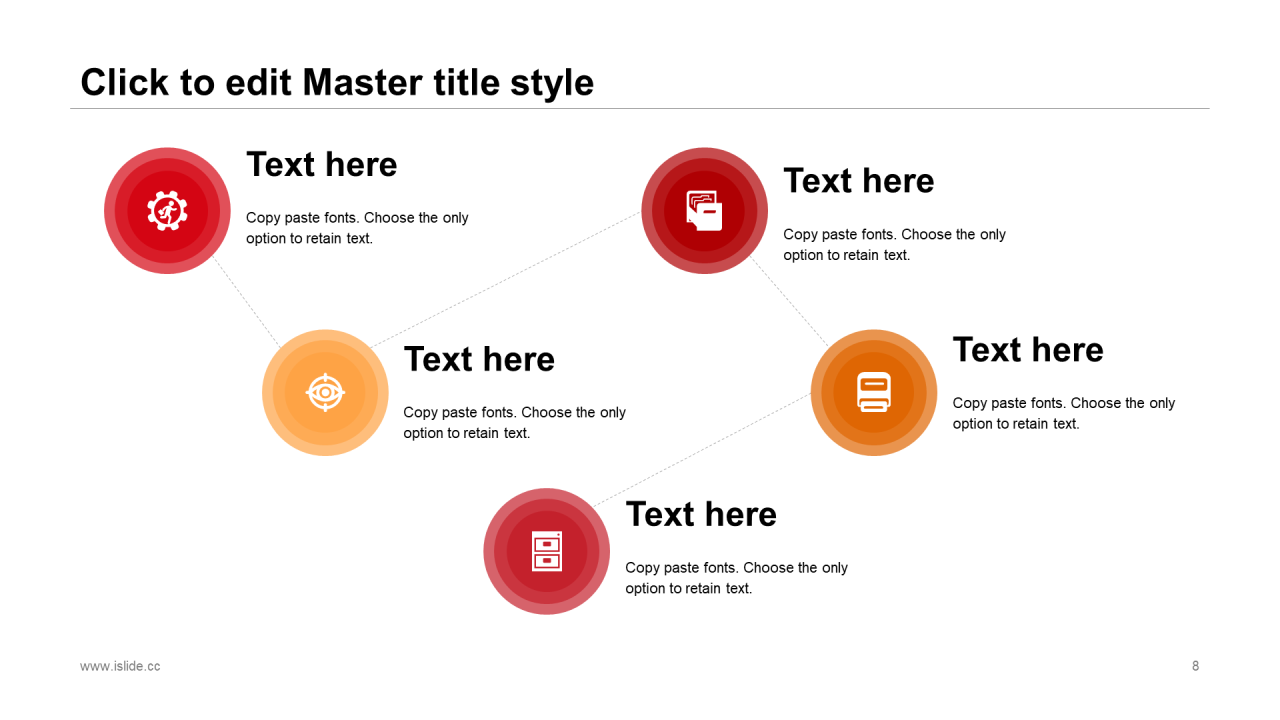 Click to edit Master title style

Text here

Copy paste fonts. Choose the only option to retain text.

Text here

Copy paste fonts. Choose the only option to retain text.

Text here

Copy paste fonts. Choose the only option to retain text.

Text here

Copy paste fonts. Choose the only option to retain text.

Text here

Copy paste fonts. Choose the only option to retain text.

www.islide.cc

8